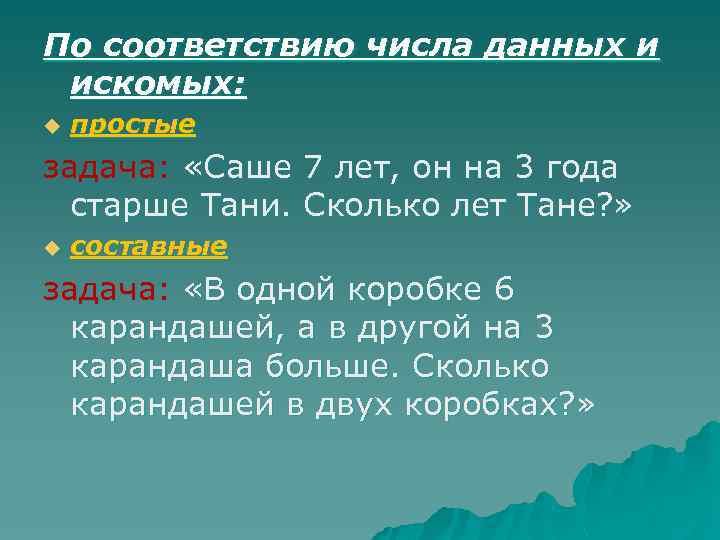 По соответствию числа данных и искомых:

простые

задача: «Саше 7 лет, он на 3 года старше Тани. Сколько лет Тане?»

составные

задача: «В одной коробке 6 карандашей, а в другой на 3 карандаша больше. Сколько карандашей в двух коробках?»